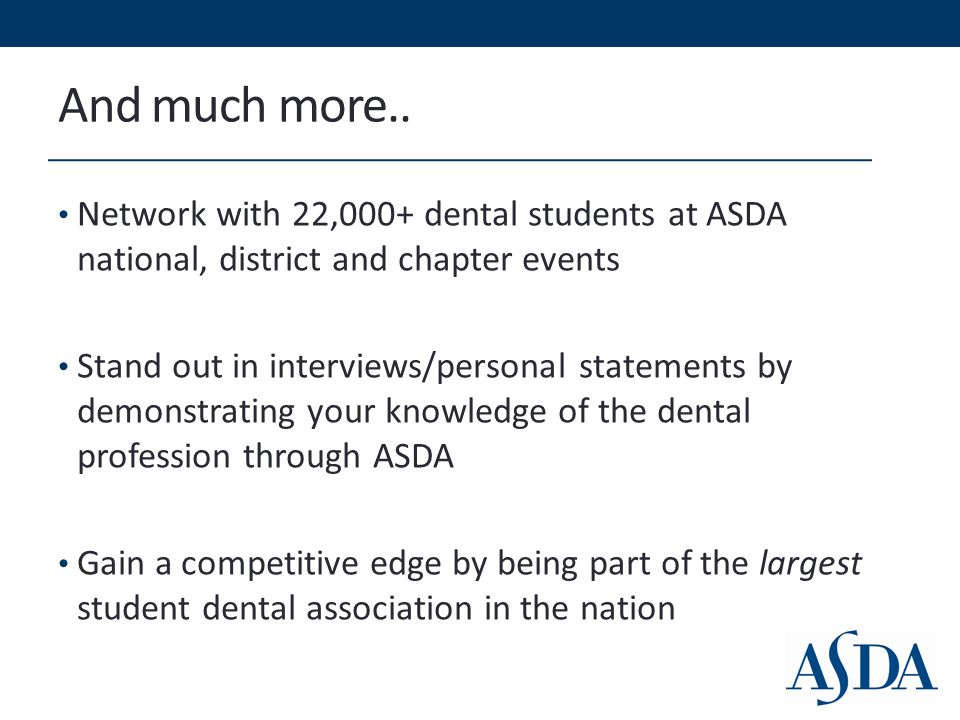 And much more..

• Network with 22,000+ dental students at ASDA national, district and chapter events

• Stand out in interviews/personal statements by demonstrating your knowledge of the dental profession through ASDA

• Gain a competitive edge by being part of the largest student dental association in the nation

ASDA